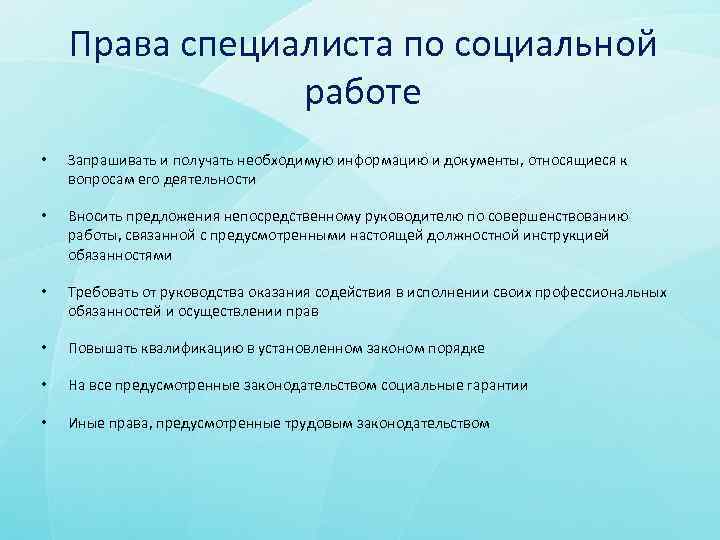 Права специалиста по социальной работе

• Запрашивать и получать необходимую информацию и документы, относящиеся к вопросам его деятельности

• Вносить предложения непосредственному руководителю по совершенствованию работы, связанной с предусмотренными настоящей должностной инструкцией обязанностями

• Требовать от руководства оказания содействия в исполнении своих профессиональных обязанностей и осуществлении прав

• Повышать квалификацию в установленном законом порядке

• На все предусмотренные законодательством социальные гарантии

• Иные права, предусмотренные трудовым законодательством